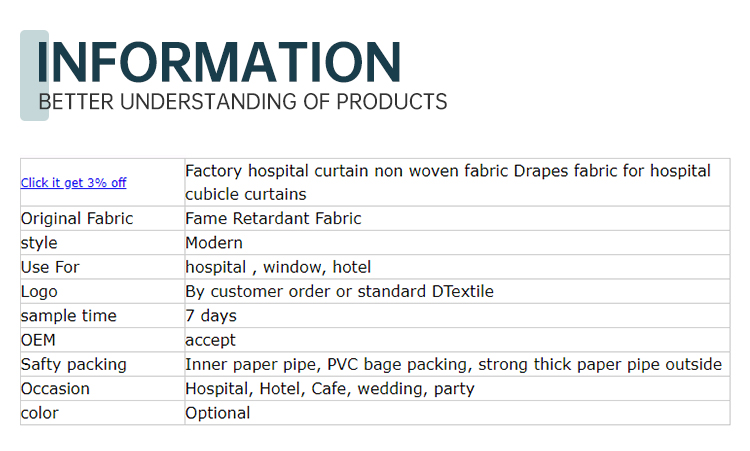 INFORMATION
BETTER UNDERSTANDING OF PRODUCTS

| Click it get 3% off | Factory hospital curtain non woven fabric Drapes fabric for hospital cubicle curtains |
|---|---|
| Original Fabric | Fame Retardant Fabric |
| style | Modern |
| Use For | hospital , window, hotel |
| Logo | By customer order or standard DTextile |
| sample time | 7 days |
| OEM | accept |
| Safty packing | Inner paper pipe, PVC bage packing, strong thick paper pipe outside |
| Occasion | Hospital, Hotel, Cafe, wedding, party |
| color | Optional |